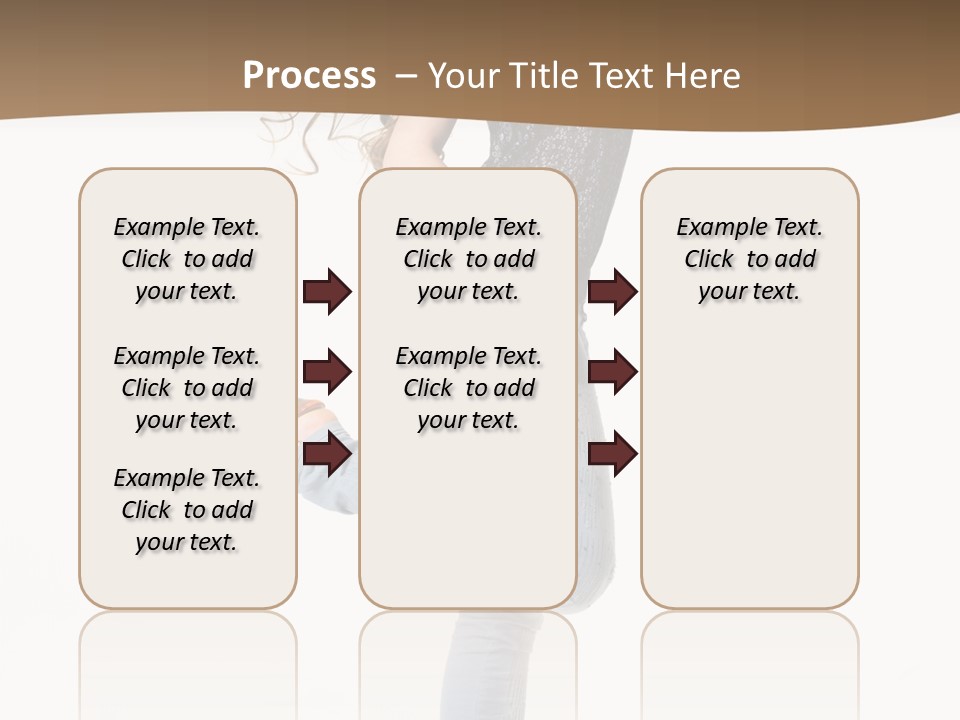 Process – Your Title Text Here

Example Text. Click to add your text.

Example Text. Click to add your text.

Example Text. Click to add your text.

Example Text. Click to add your text.

Example Text. Click to add your text.

Example Text. Click to add your text.